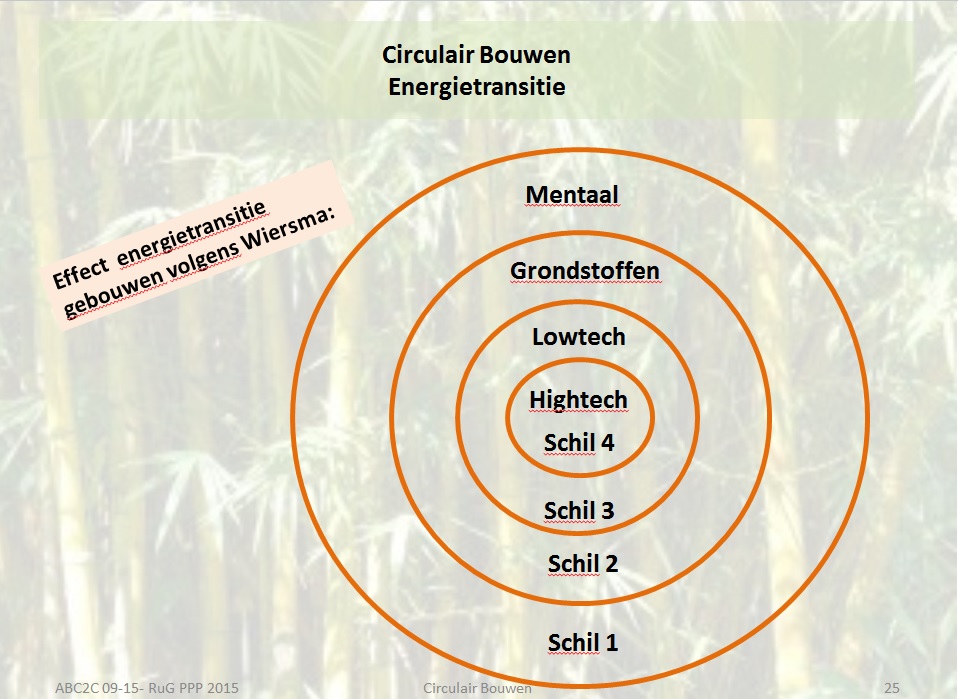 Circulair Bouwen
Energietransitie

Effect energietransitie gebouwen volgens Wiersma:

Mentaal

Grondstoffen

Lowtech

Hightech

Schil 4

Schil 3

Schil 2

Schil 1

ABC2C 09-15- RuG PPP 2015

Circulair Bouwen

25